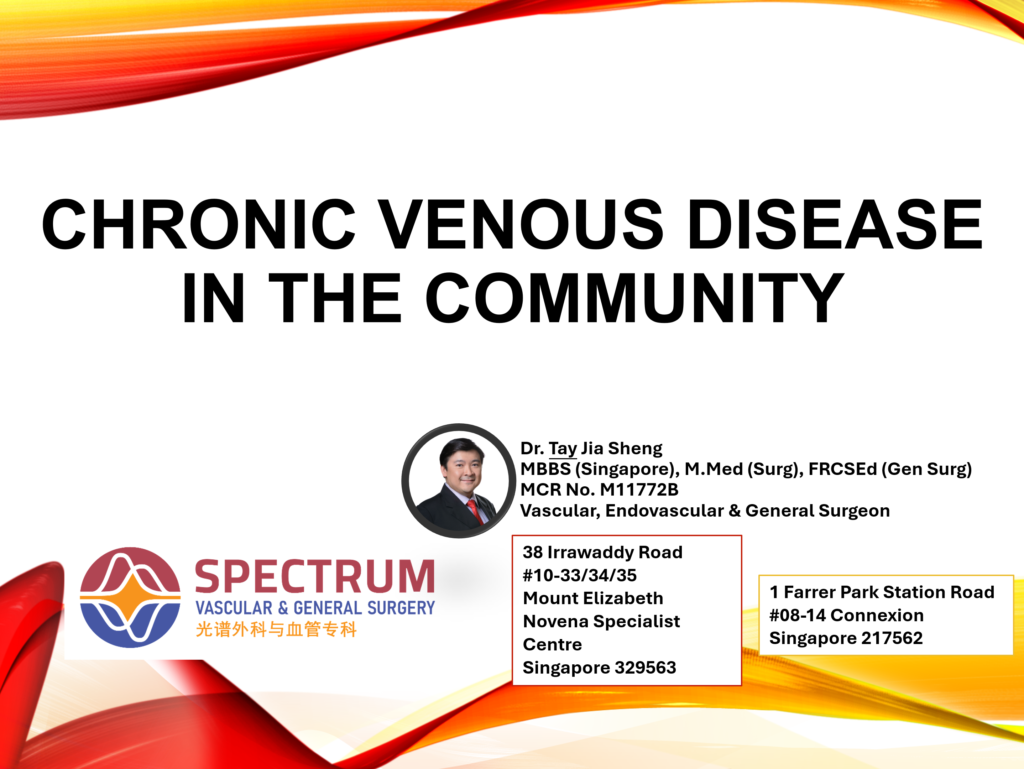 CHRONIC VENOUS DISEASE IN THE COMMUNITY

Dr. Tay Jia Sheng
MBBS (Singapore), M.Med (Surg), FRCSEd (Gen Surg)
MCR No. M11772B
Vascular, Endovascular & General Surgeon

SPECTRUM
VASCULAR & GENERAL SURGERY
光谱外科与血管专科

38 Irrawaddy Road
#10-33/34/35
Mount Elizabeth Novena Specialist Centre
Singapore 329563

1 Farrer Park Station Road
#08-14 Connexion
Singapore 217562